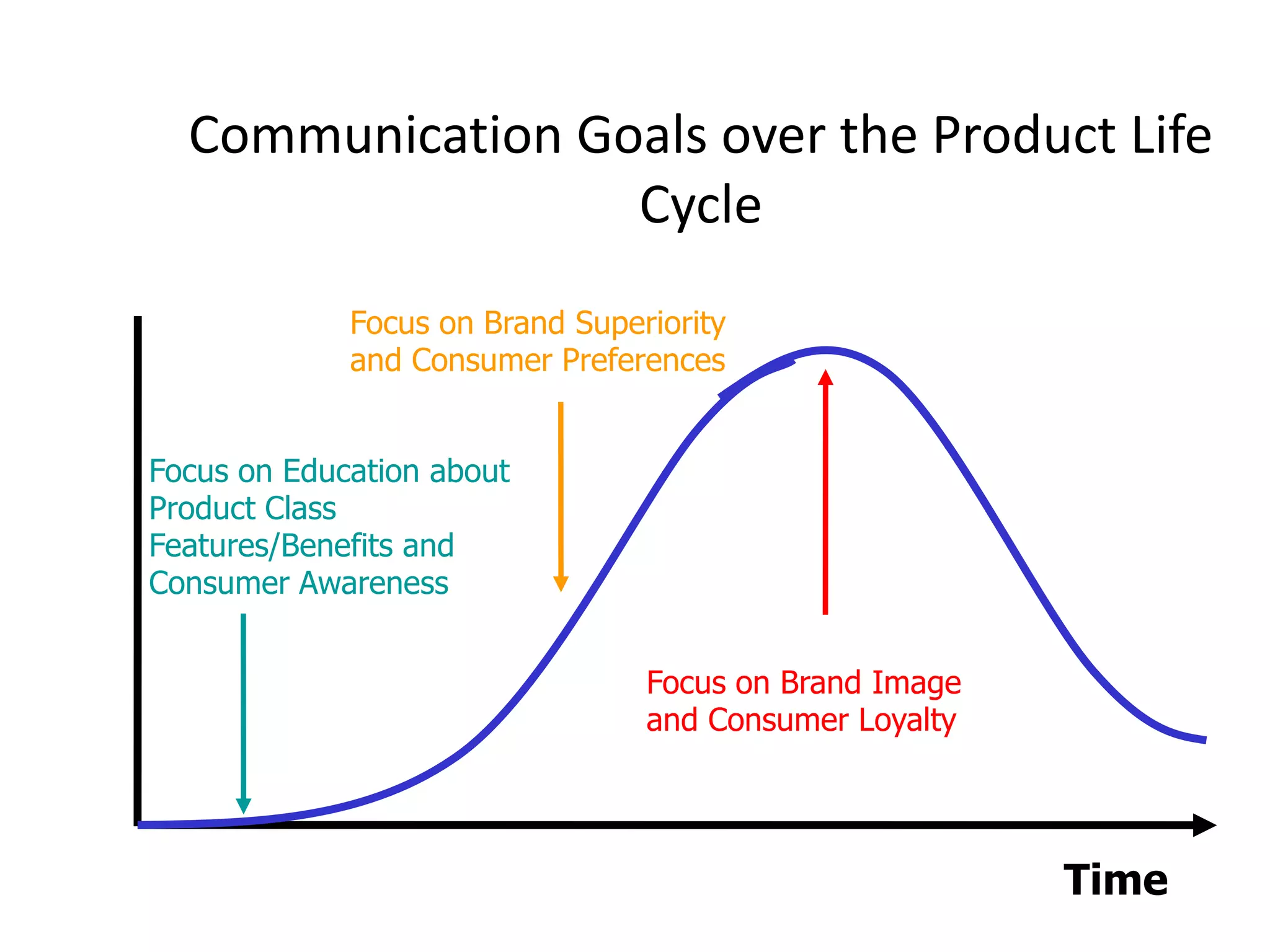 Communication Goals over the Product Life Cycle

Focus on Brand Superiority and Consumer Preferences

Focus on Education about Product Class Features/Benefits and Consumer Awareness

Focus on Brand Image and Consumer Loyalty

Time